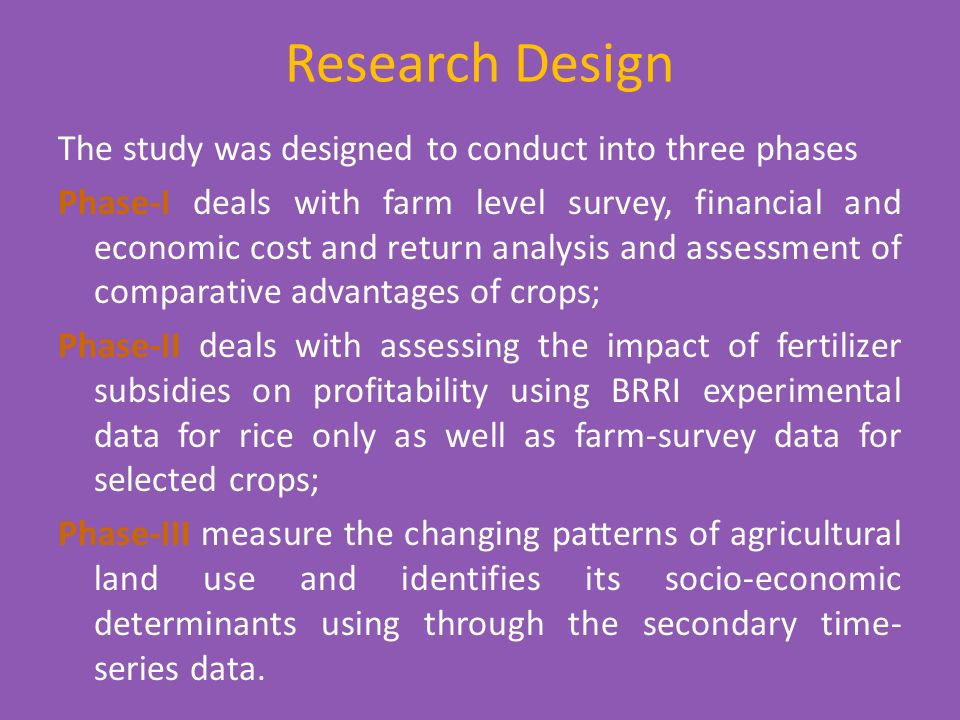 Research Design

The study was designed to conduct into three phases

Phase-I deals with farm level survey, financial and economic cost and return analysis and assessment of comparative advantages of crops;

Phase-II deals with assessing the impact of fertilizer subsidies on profitability using BRRI experimental data for rice only as well as farm-survey data for selected crops;

Phase-III measure the changing patterns of agricultural land use and identifies its socio-economic determinants using through the secondary time-series data.